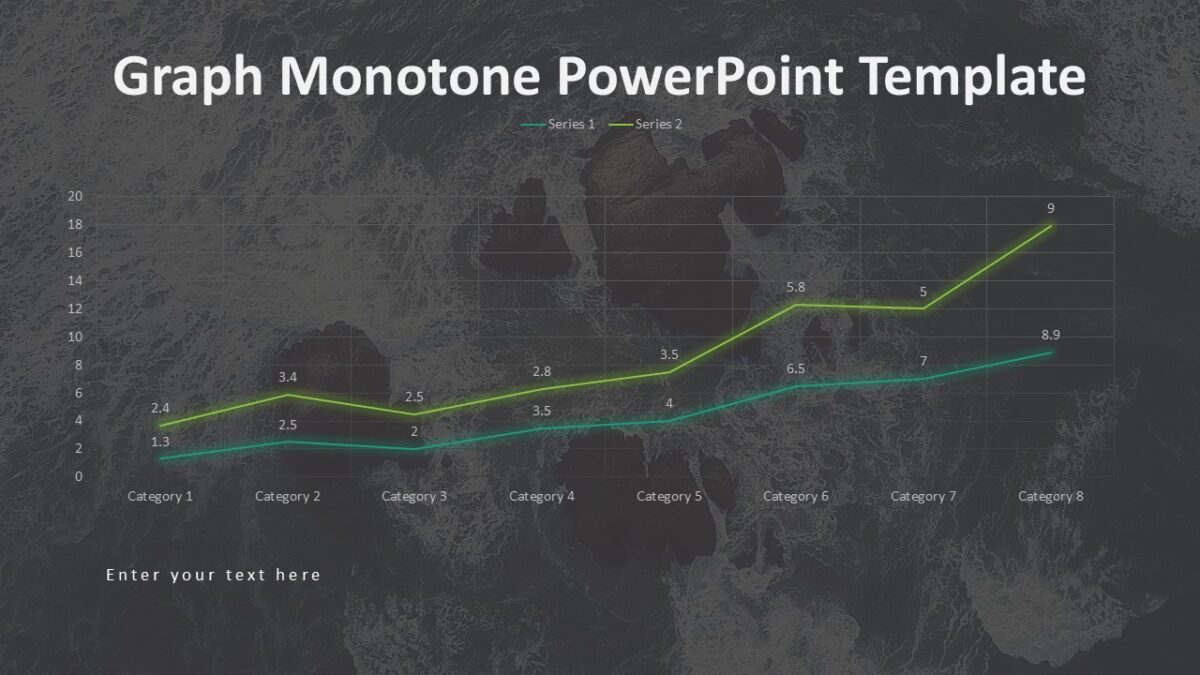 Graph Monotone PowerPoint Template

Series 1 Series 2

20
18
16
14
12
10
8
6
4
2
0

2.4 3.4 2.5 2.8 3.5 5.8 5 9
1.3 2.5 2 3.5 4 6.5 7 8.9

Category 1 Category 2 Category 3 Category 4 Category 5 Category 6 Category 7 Category 8

Enter your text here